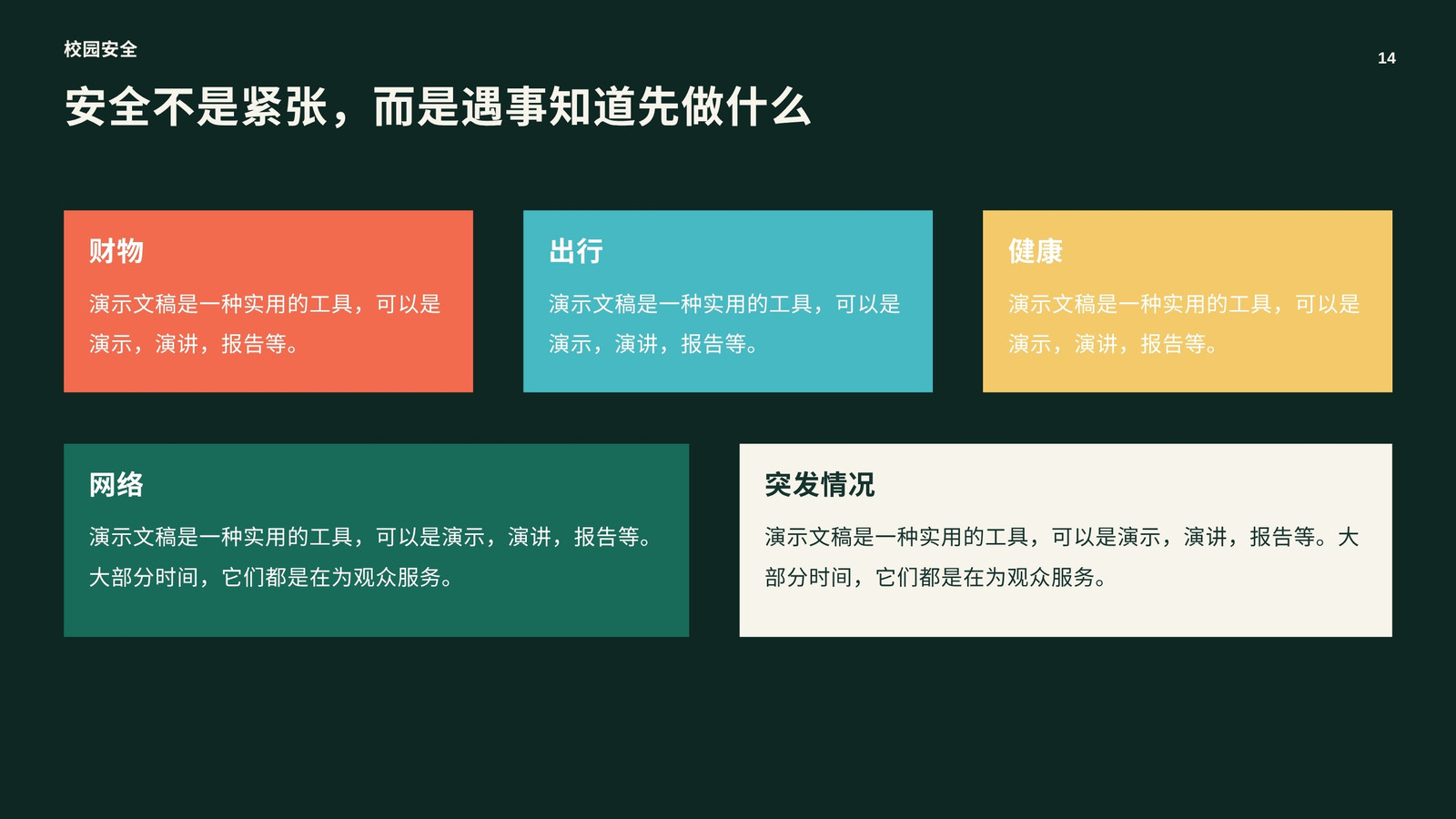 校园安全

14

安全不是紧张，而是遇事知道先做什么

财物

演示文稿是一种实用的工具，可以是演示，演讲，报告等。

出行

演示文稿是一种实用的工具，可以是演示，演讲，报告等。

健康

演示文稿是一种实用的工具，可以是演示，演讲，报告等。

网络

演示文稿是一种实用的工具，可以是演示，演讲，报告等。大部分时间，它们都是在为观众服务。

突发情况

演示文稿是一种实用的工具，可以是演示，演讲，报告等。大部分时间，它们都是在为观众服务。